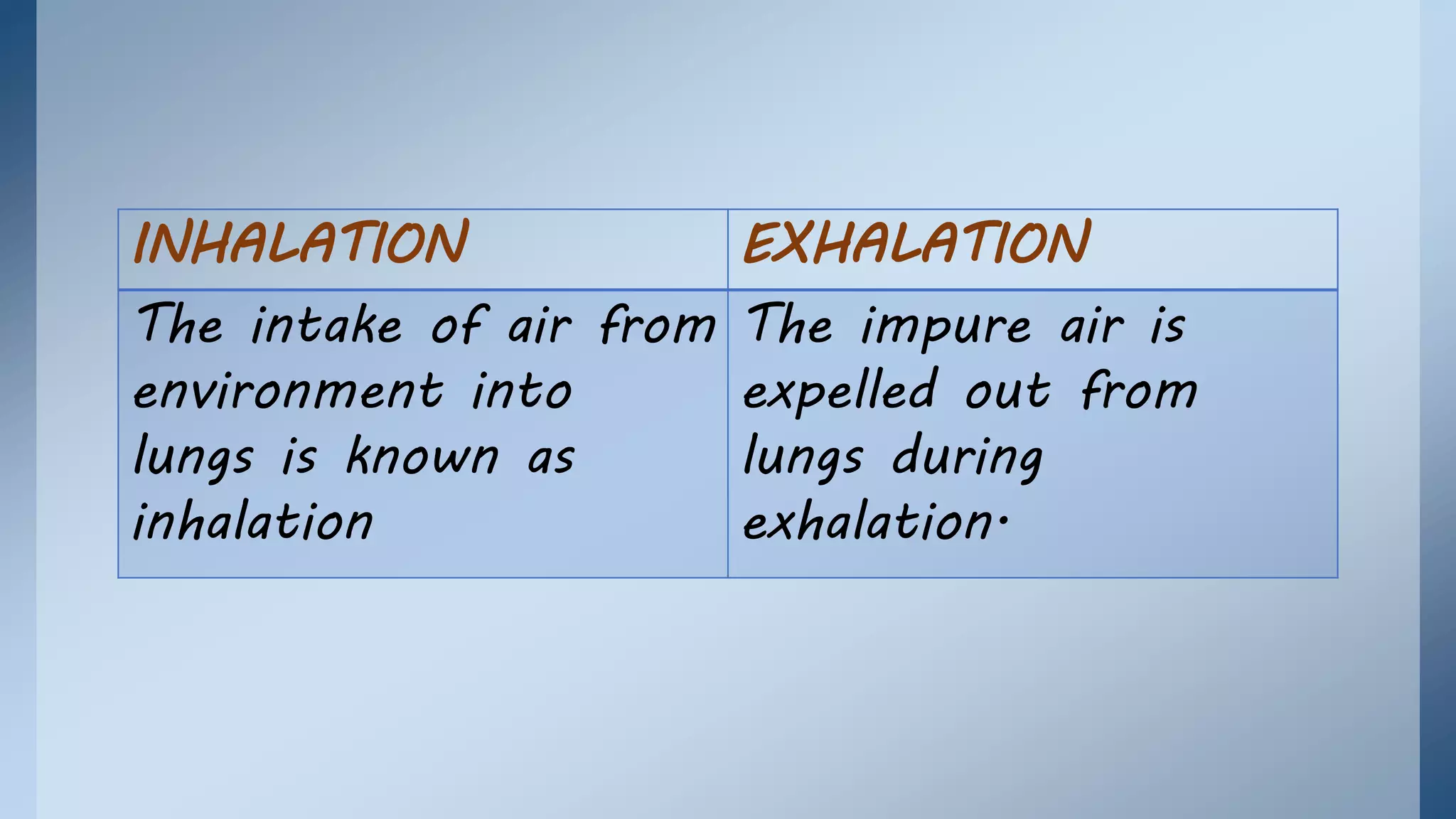 | INHALATION | EXHALATION |
|---|---|
| The intake of air from environment into lungs is known as inhalation | The impure air is expelled out from lungs during exhalation. |